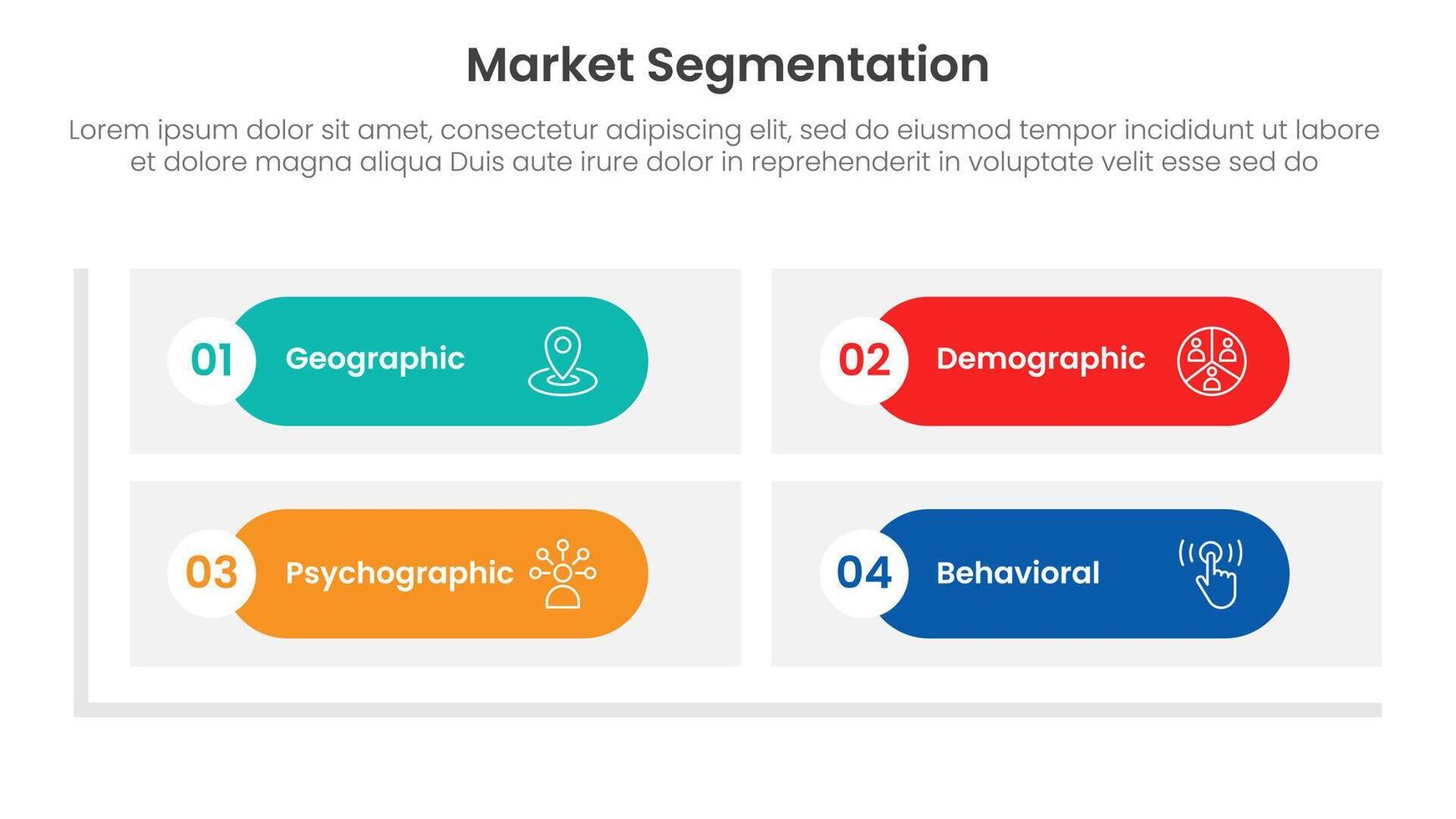 Market Segmentation

Lorem ipsum dolor sit amet, consectetur adipiscing elit, sed do eiusmod tempor incididunt ut labore et dolore magna aliqua Duis aute irure dolor in reprehenderit in voluptate velit esse sed do

01 Geographic

02 Demographic

03 Psychographic

04 Behavioral